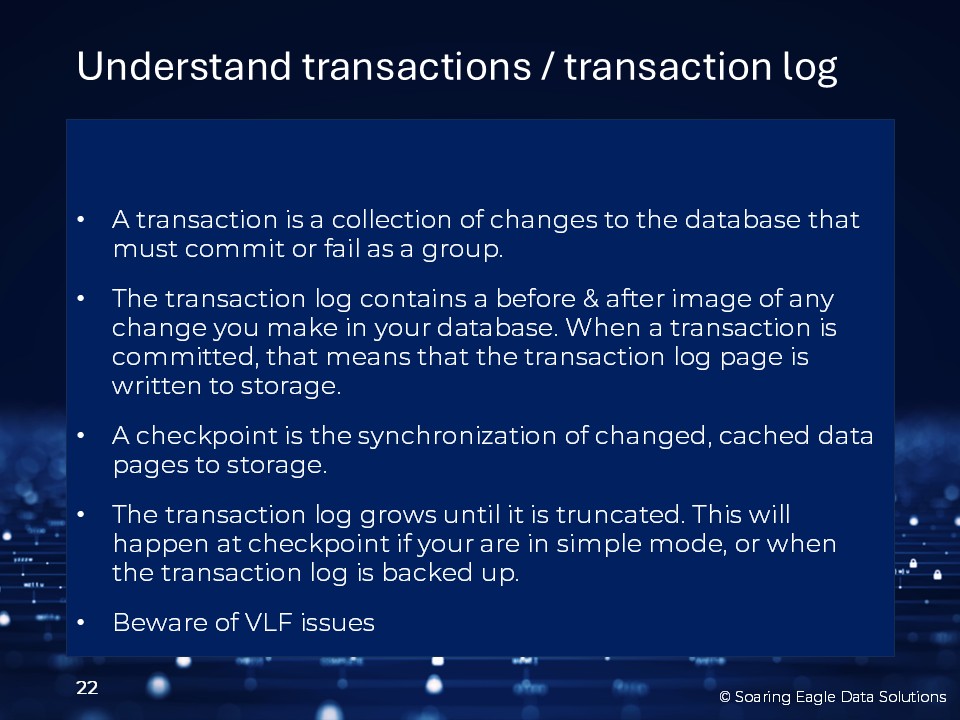 Understand transactions / transaction log

• A transaction is a collection of changes to the database that must commit or fail as a group.

• The transaction log contains a before & after image of any change you make in your database. When a transaction is committed, that means that the transaction log page is written to storage.

• A checkpoint is the synchronization of changed, cached data pages to storage.

• The transaction log grows until it is truncated. This will happen at checkpoint if your are in simple mode, or when the transaction log is backed up.

• Beware of VLF issues

22

© Soaring Eagle Data Solutions